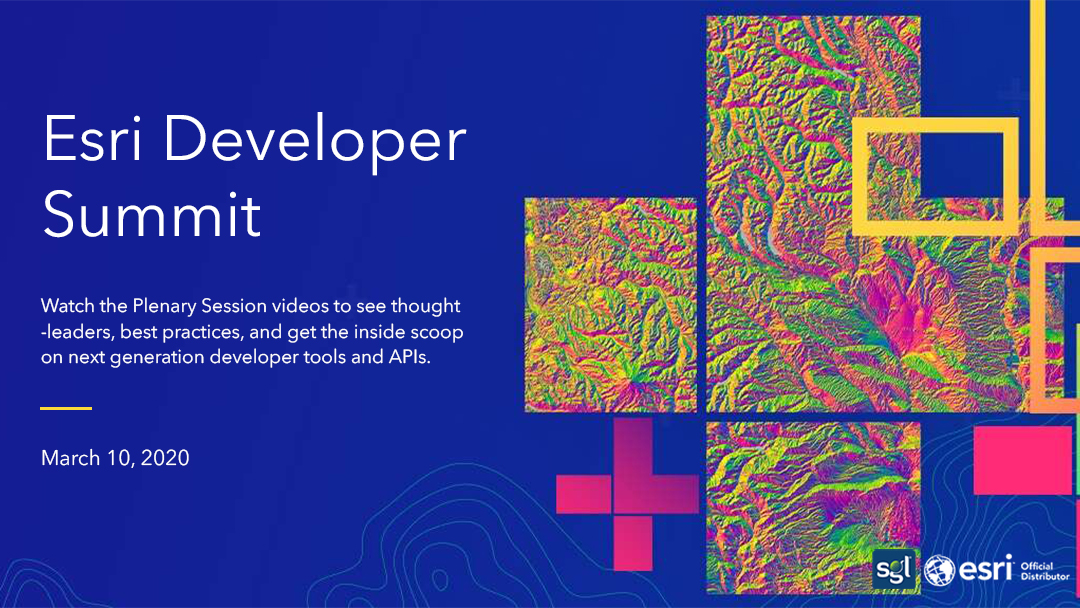 Esri Developer Summit

Watch the Plenary Session videos to see thought -leaders, best practices, and get the inside scoop on next generation developer tools and APIs.

March 10, 2020

sgl esri Official Distributor